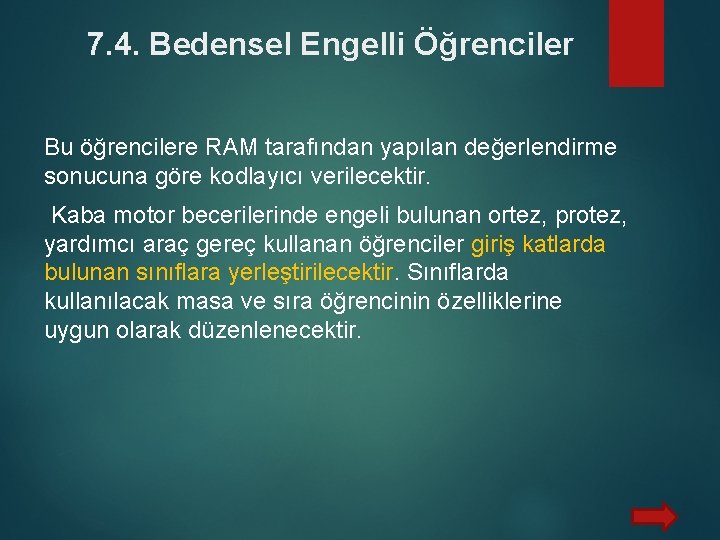 7.4. Bedensel Engelli Öğrenciler

Bu öğrencilere RAM tarafından yapılan değerlendirme sonucuna göre kodlayıcı verilecektir.

Kaba motor becerilerinde engeli bulunan ortez, protez, yardımcı araç gereç kullanan öğrenciler giriş katlarda bulunan sınıflara yerleştirilecektir. Sınıflarda kullanılacak masa ve sıra öğrencinin özelliklerine uygun olarak düzenlenecektir.